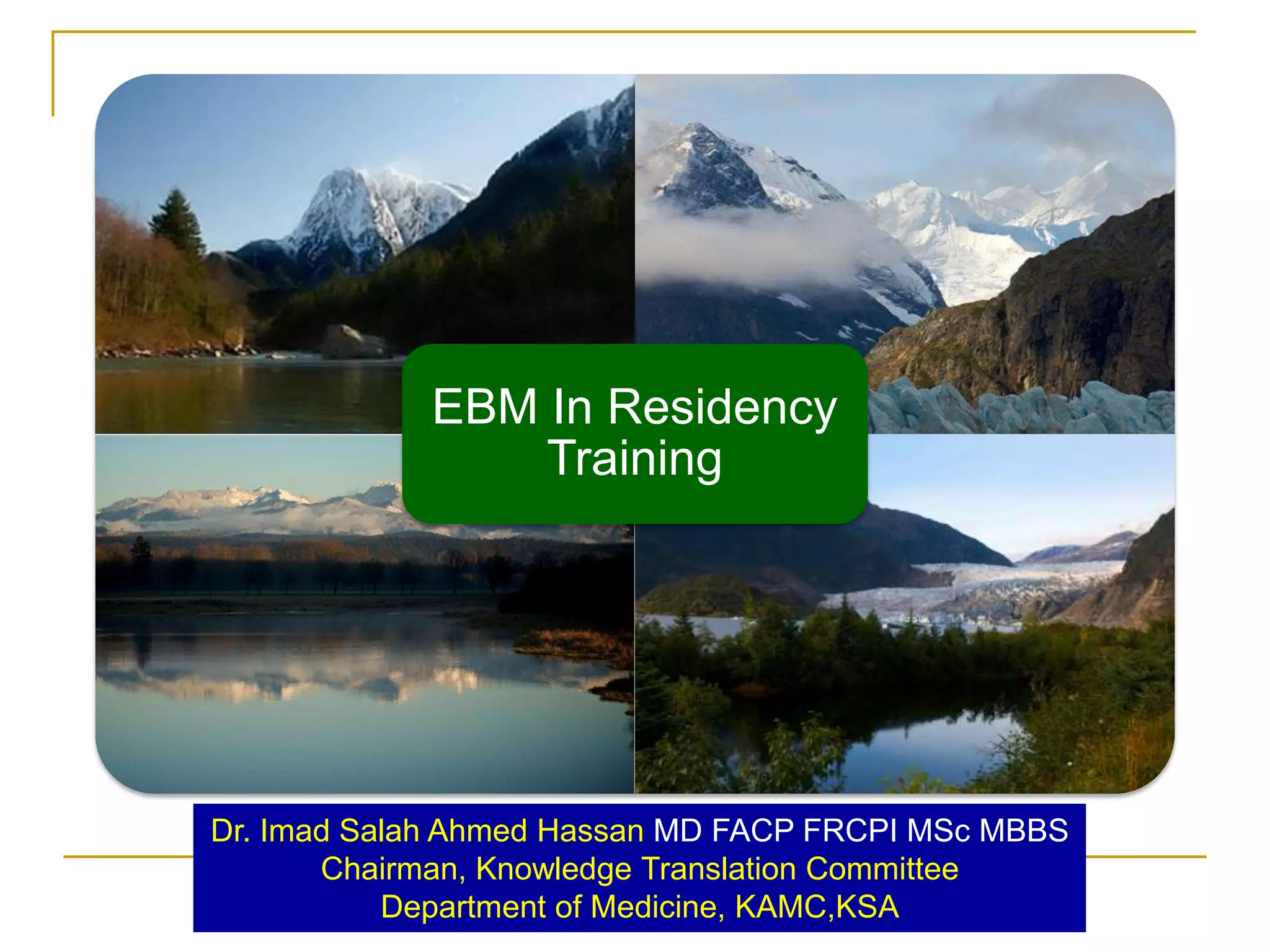 EBM In Residency Training

Dr. Imad Salah Ahmed Hassan MD FACP FRCPI MSc MBBS
Chairman, Knowledge Translation Committee
Department of Medicine, KAMC,KSA